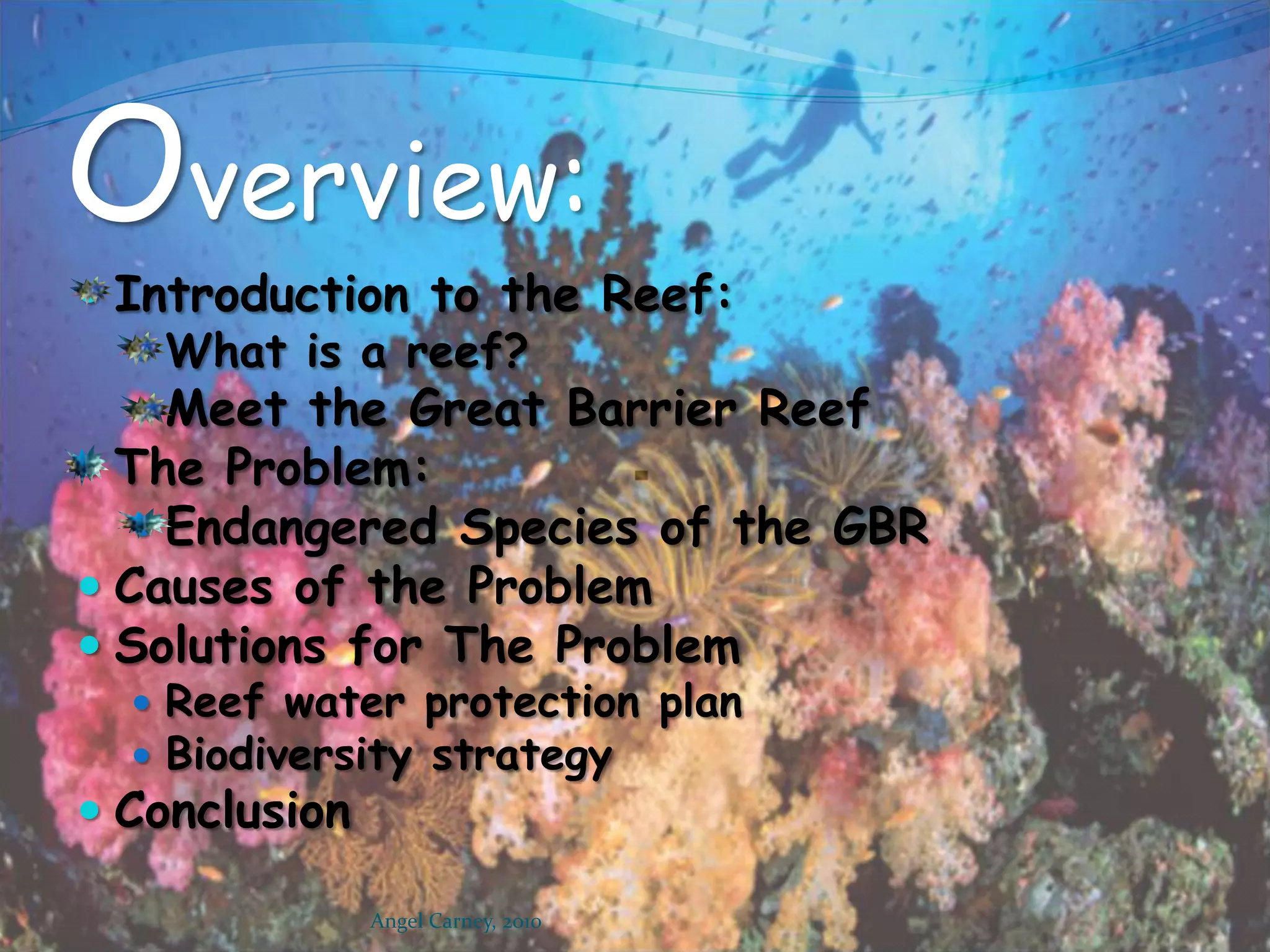 Overview:

Introduction to the Reef:
What is a reef?
Meet the Great Barrier Reef
The Problem:
Endangered Species of the GBR
Causes of the Problem
Solutions for The Problem
Reef water protection plan
Biodiversity strategy
Conclusion

Angel Carney, 2010